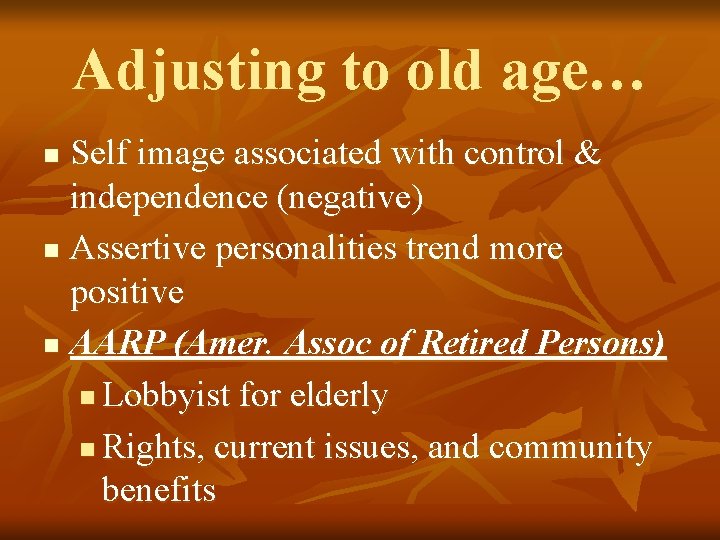 Adjusting to old age…

- Self image associated with control & independence (negative)
- Assertive personalities trend more positive
- AARP (Amer. Assoc of Retired Persons)
  - Lobbyist for elderly
  - Rights, current issues, and community benefits